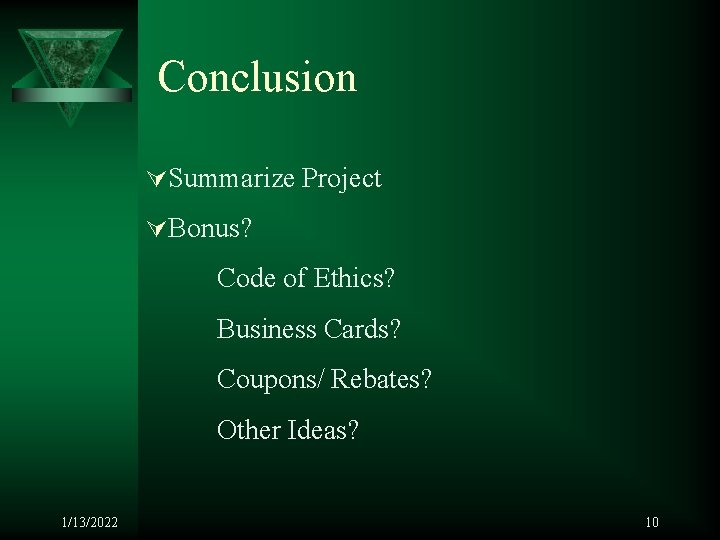 Conclusion

Summarize Project

Bonus?

Code of Ethics?

Business Cards?

Coupons/ Rebates?

Other Ideas?

1/13/2022

10